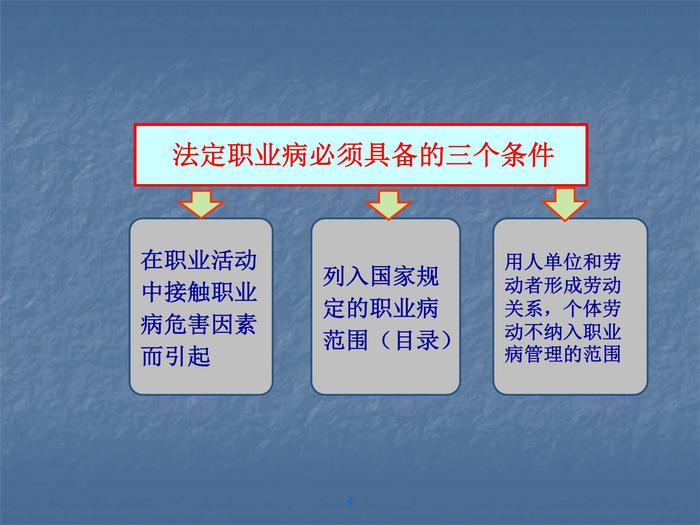 法定职业病必须具备的三个条件

在职业活动中接触职业病危害因素而引起

列入国家规定的职业病范围（目录）

用人单位和劳动者形成劳动关系，个体劳动不纳入职业病管理的范围

4